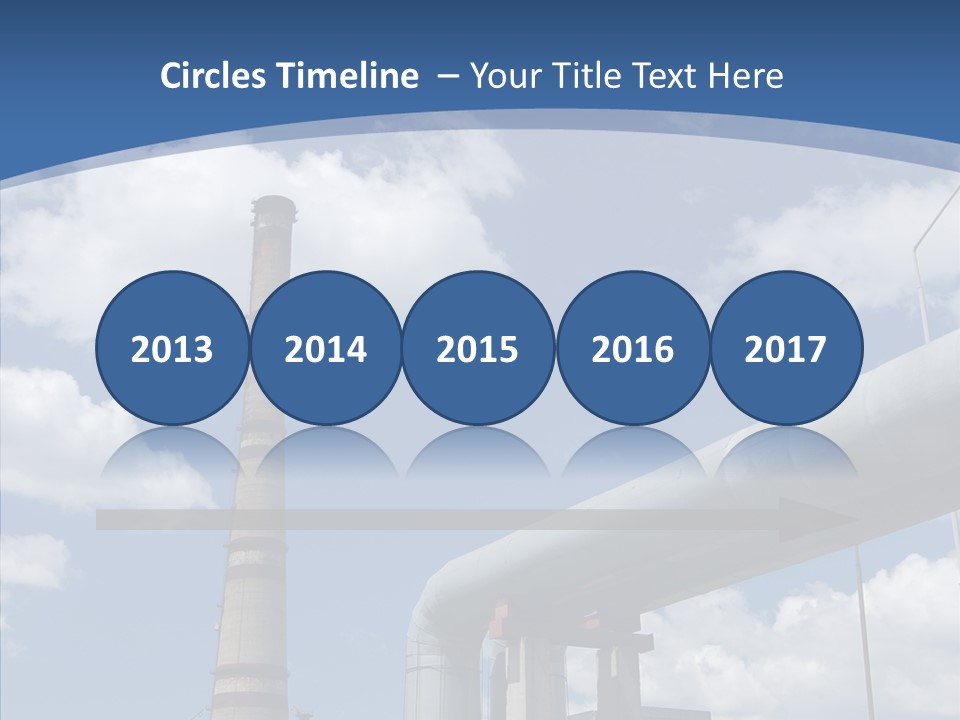 Circles Timeline – Your Title Text Here

2013 2014 2015 2016 2017